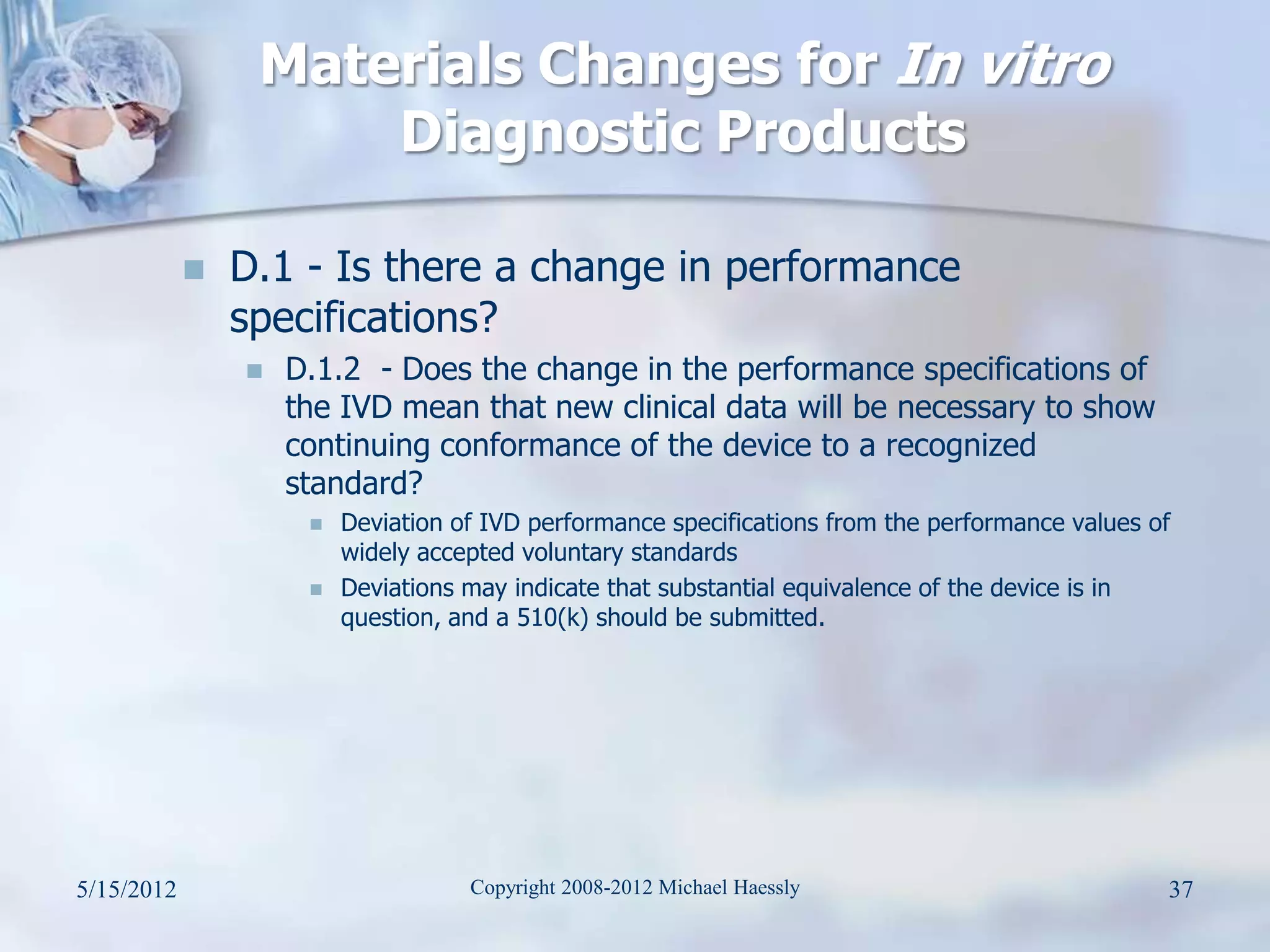 Materials Changes for In vitro Diagnostic Products

D.1 - Is there a change in performance specifications?

D.1.2 - Does the change in the performance specifications of the IVD mean that new clinical data will be necessary to show continuing conformance of the device to a recognized standard?

Deviation of IVD performance specifications from the performance values of widely accepted voluntary standards

Deviations may indicate that substantial equivalence of the device is in question, and a 510(k) should be submitted.

5/15/2012

Copyright 2008-2012 Michael Haessly

37